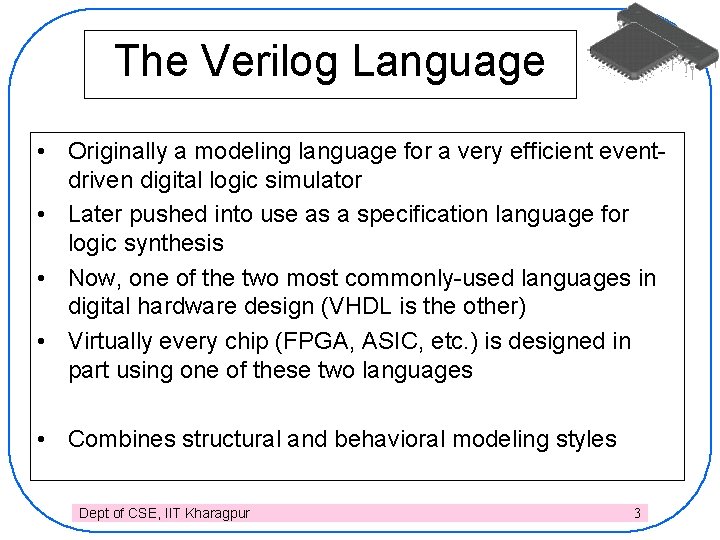 The Verilog Language

• Originally a modeling language for a very efficient event-driven digital logic simulator
• Later pushed into use as a specification language for logic synthesis
• Now, one of the two most commonly-used languages in digital hardware design (VHDL is the other)
• Virtually every chip (FPGA, ASIC, etc.) is designed in part using one of these two languages

• Combines structural and behavioral modeling styles

Dept of CSE, IIT Kharagpur 3